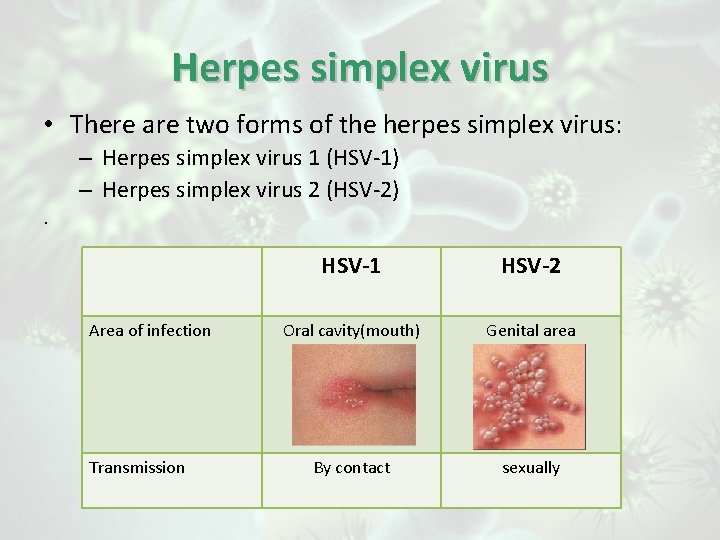 Herpes simplex virus

• There are two forms of the herpes simplex virus:
– Herpes simplex virus 1 (HSV-1)
– Herpes simplex virus 2 (HSV-2)

.

| | HSV-1 | HSV-2 |
|---|---|---|
| Area of infection | Oral cavity(mouth) | Genital area |
| Transmission | By contact | sexually |